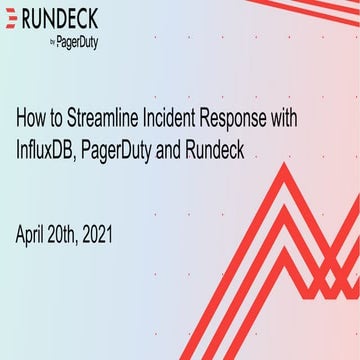 RUNDECK
by PagerDuty

How to Streamline Incident Response with InfluxDB, PagerDuty and Rundeck

April 20th, 2021